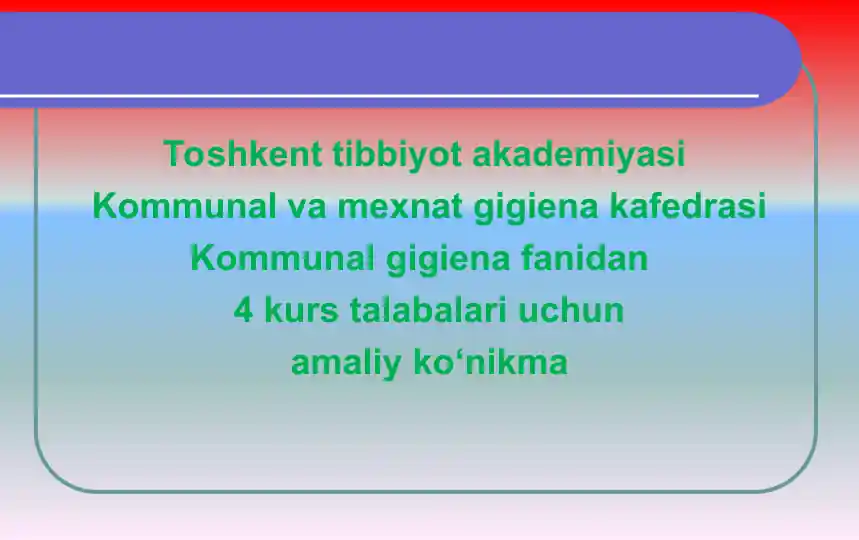 Toshkent tibbiyot akademiyasi
Kommunal va mexnat gigiena kafedrasi
Kommunal gigiena fanidan
4 kurs talabalari uchun
amaliy ko‘nikma